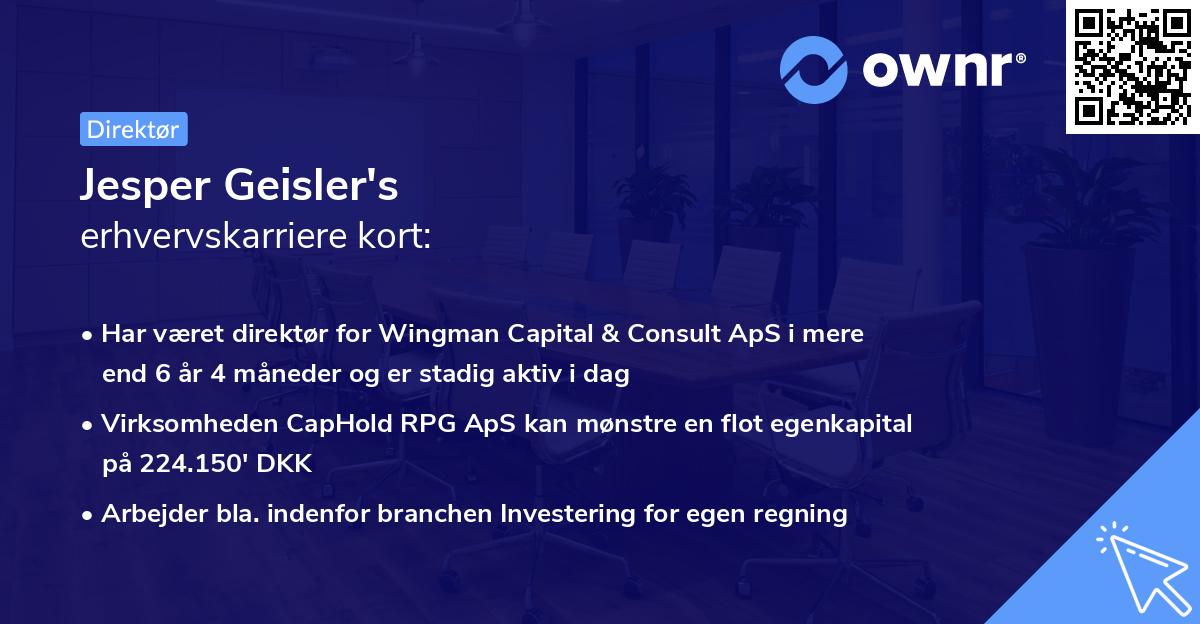 ownr®

Direktør

Jesper Geisler's
erhvervskarriere kort:

• Har været direktør for Wingman Capital & Consult ApS i mere end 6 år 4 måneder og er stadig aktiv i dag

• Virksomheden CapHold RPG ApS kan mønstre en flot egenkapital på 224.150' DKK

• Arbejder bla. indenfor branchen Investering for egen regning